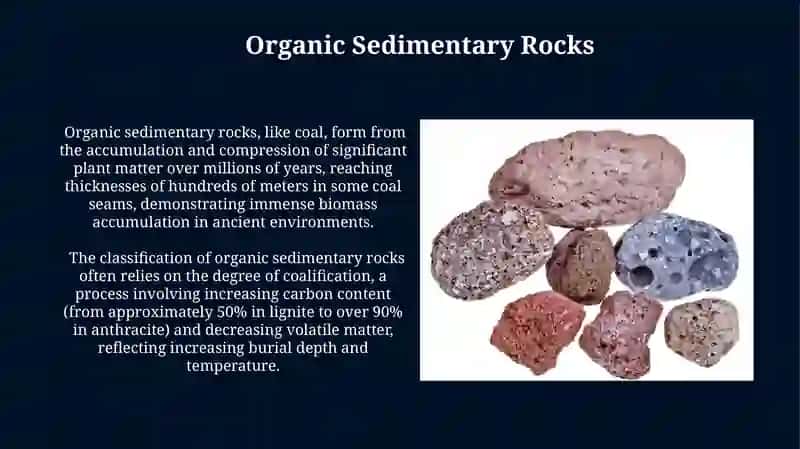 Organic Sedimentary Rocks

Organic sedimentary rocks, like coal, form from the accumulation and compression of significant plant matter over millions of years, reaching thicknesses of hundreds of meters in some coal seams, demonstrating immense biomass accumulation in ancient environments.

The classification of organic sedimentary rocks often relies on the degree of coalification, a process involving increasing carbon content (from approximately 50% in lignite to over 90% in anthracite) and decreasing volatile matter, reflecting increasing burial depth and temperature.